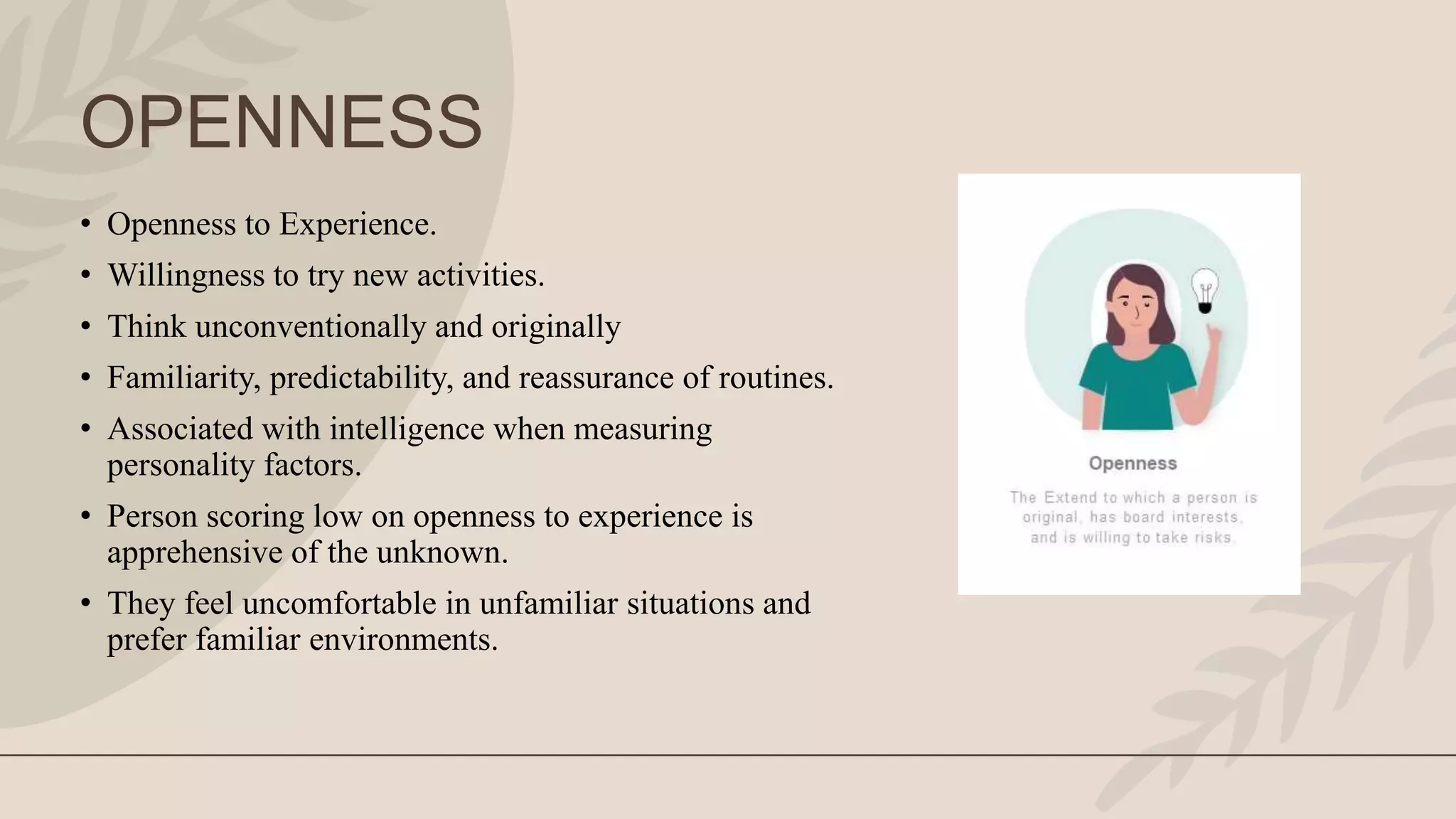 OPENNESS

• Openness to Experience.
• Willingness to try new activities.
• Think unconventionally and originally
• Familiarity, predictability, and reassurance of routines.
• Associated with intelligence when measuring personality factors.
• Person scoring low on openness to experience is apprehensive of the unknown.
• They feel uncomfortable in unfamiliar situations and prefer familiar environments.

Openness

The Extend to which a person is original, has board interests, and is willing to take risks.